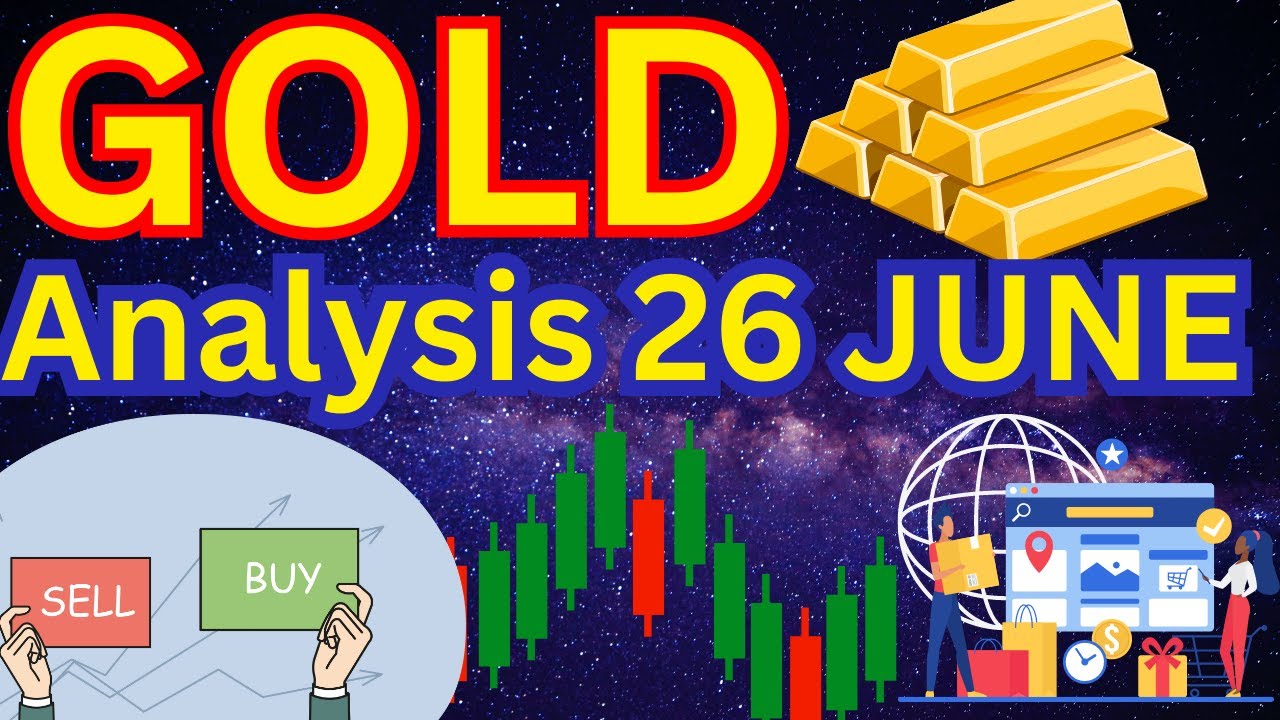 GOLD
Analysis 26 JUNE
SELL
BUY